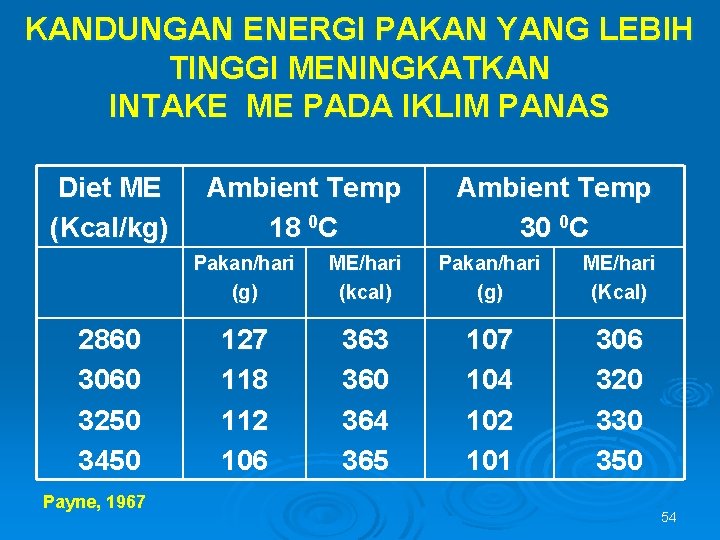 KANDUNGAN ENERGI PAKAN YANG LEBIH TINGGI MENINGKATKAN INTAKE ME PADA IKLIM PANAS

| Diet ME (Kcal/kg) | Ambient Temp 18 $^0$C | | Ambient Temp 30 $^0$C | |
|---|---|---|---|---|
| | Pakan/hari (g) | ME/hari (kcal) | Pakan/hari (g) | ME/hari (Kcal) |
| 2860 | 127 | 363 | 107 | 306 |
| 3060 | 118 | 360 | 104 | 320 |
| 3250 | 112 | 364 | 102 | 330 |
| 3450 | 106 | 365 | 101 | 350 |

Payne, 1967

54